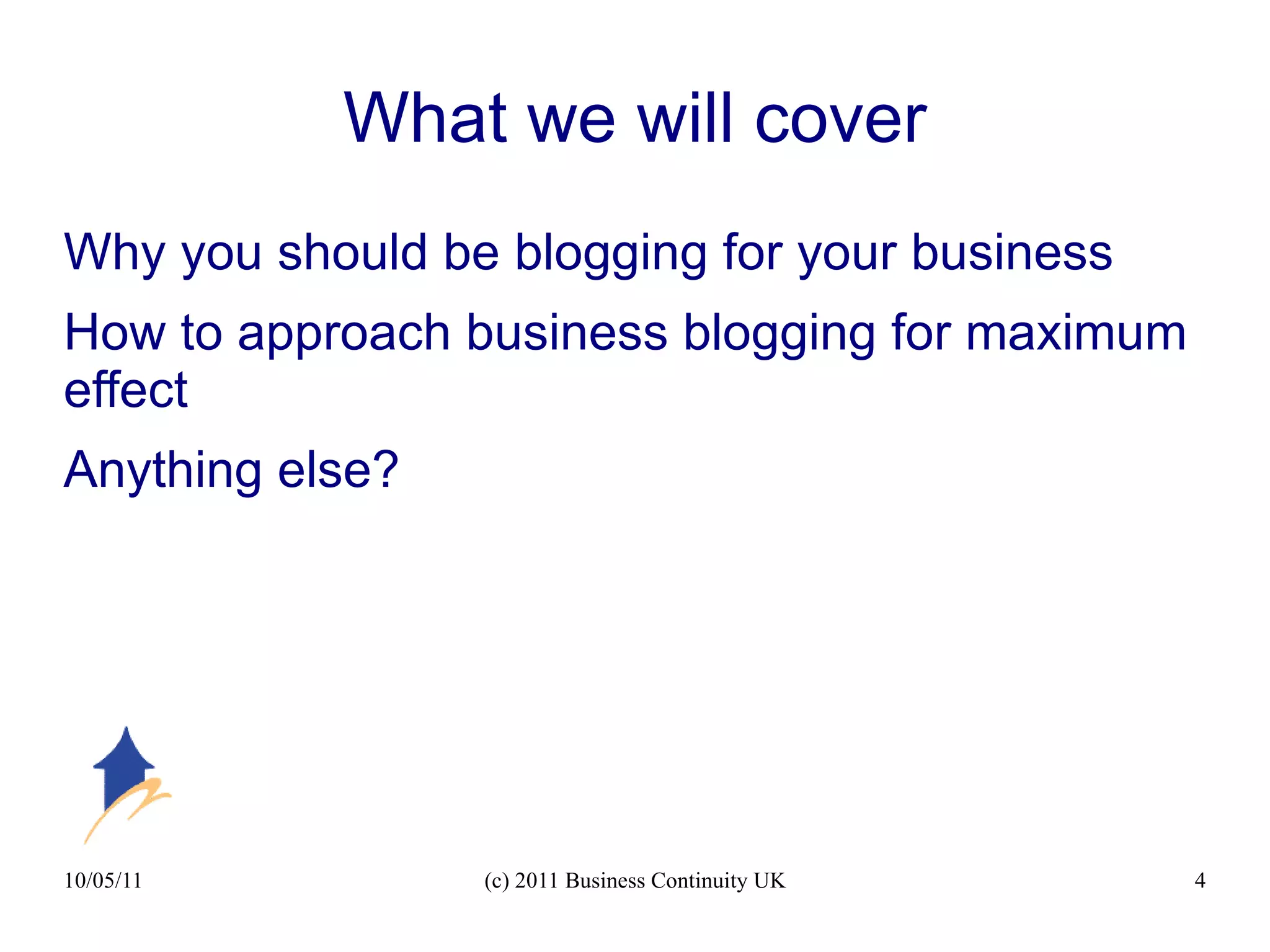 What we will cover

Why you should be blogging for your business

How to approach business blogging for maximum effect

Anything else?

10/05/11

(c) 2011 Business Continuity UK

4